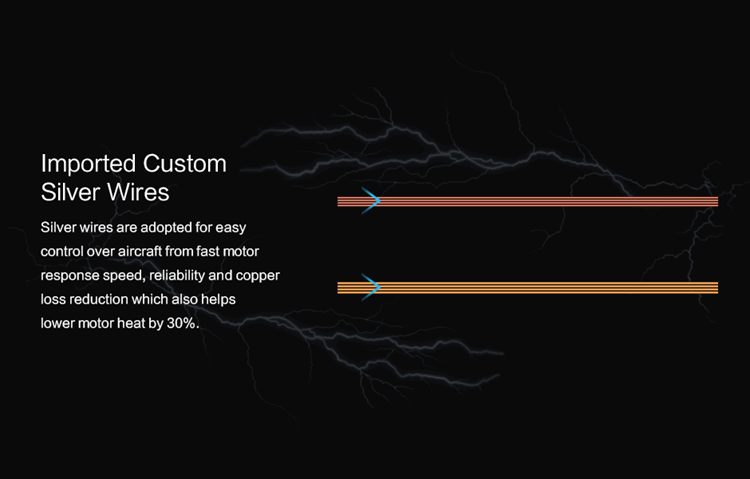 Imported Custom Silver Wires

Silver wires are adopted for easy control over aircraft from fast motor response speed, reliability and copper loss reduction which also helps lower motor heat by 30%.